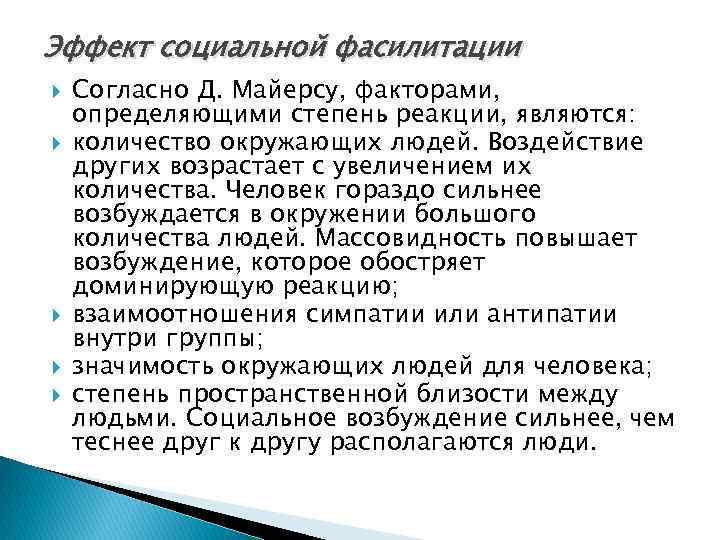 Эффект социальной фасилитации

Согласно Д. Майерсу, факторами, определяющими степень реакции, являются:

количество окружающих людей. Воздействие других возрастает с увеличением их количества. Человек гораздо сильнее возбуждается в окружении большого количества людей. Массовидность повышает возбуждение, которое обостряет доминирующую реакцию;

взаимоотношения симпатии или антипатии внутри группы;

значимость окружающих людей для человека;

степень пространственной близости между людьми. Социальное возбуждение сильнее, чем теснее друг к другу располагаются люди.